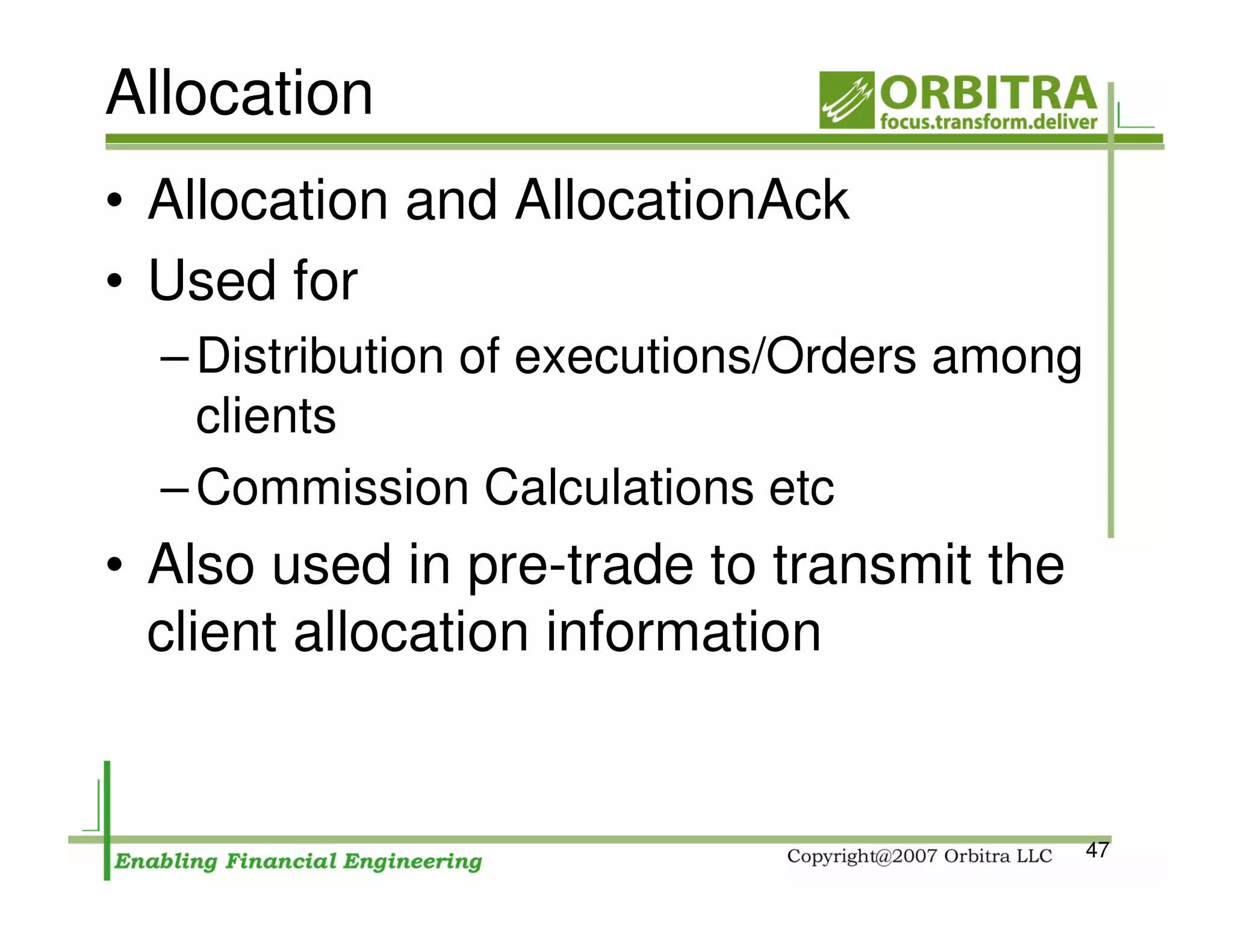 Allocation

ORBITRA
focus.transform.deliver

• Allocation and AllocationAck
• Used for
– Distribution of executions/Orders among clients
– Commission Calculations etc
• Also used in pre-trade to transmit the client allocation information

Enabling Financial Engineering

Copyright@2007 Orbitra LLC

47